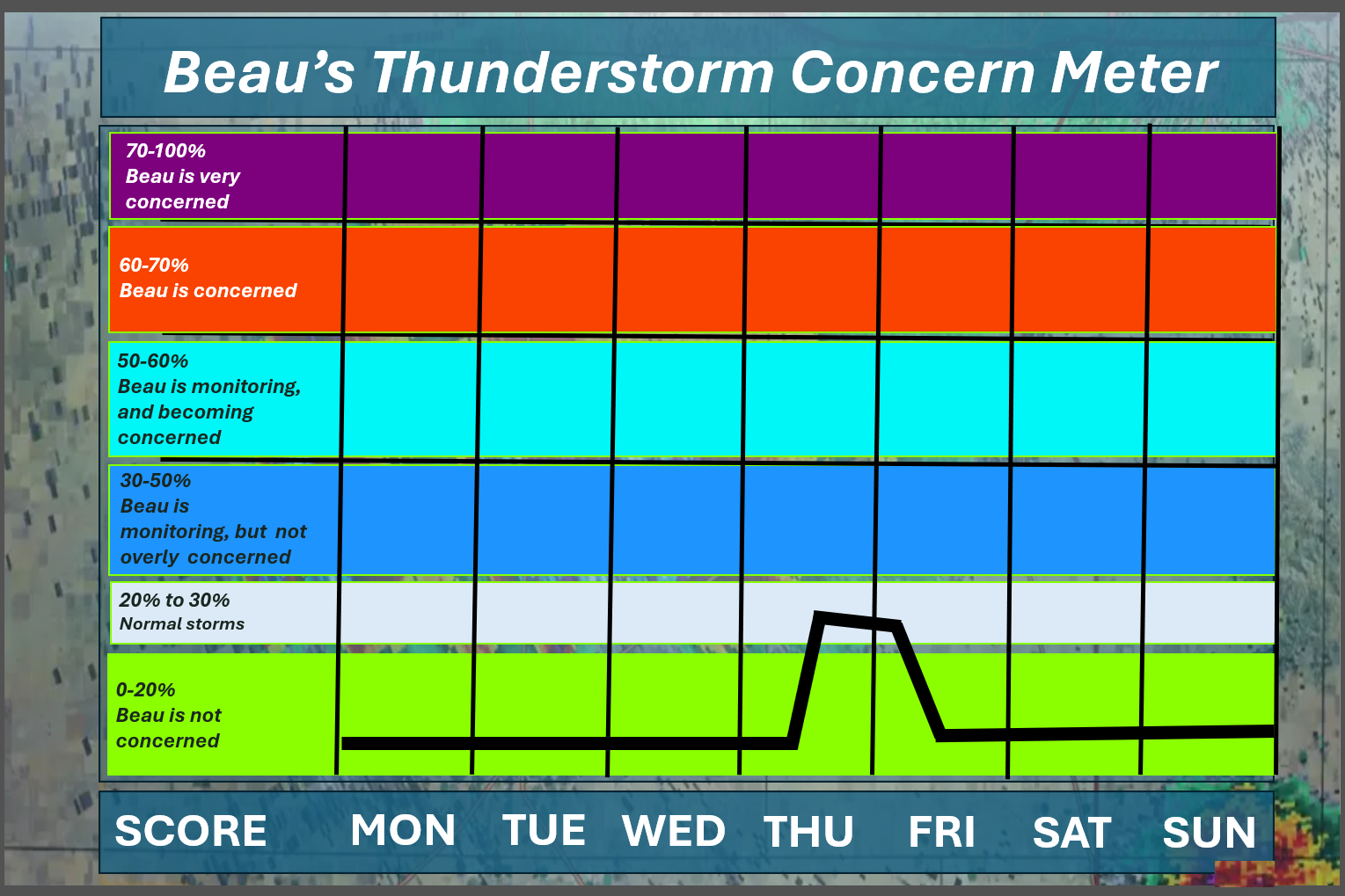 Beau's Thunderstorm Concern Meter

70-100%
Beau is very concerned

60-70%
Beau is concerned

50-60%
Beau is monitoring, and becoming concerned

30-50%
Beau is monitoring, but not overly concerned

20% to 30%
Normal storms

0-20%
Beau is not concerned

SCORE MON TUE WED THU FRI SAT SUN